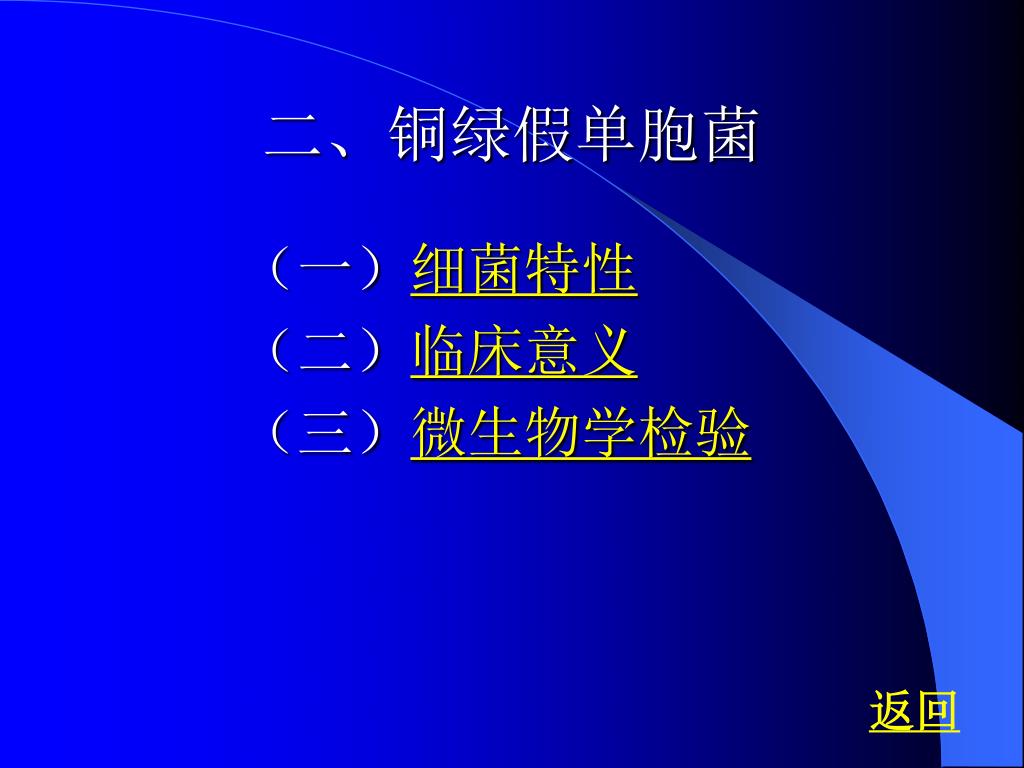 二、铜绿假单胞菌

（一）细菌特性
（二）临床意义
（三）微生物学检验

返回